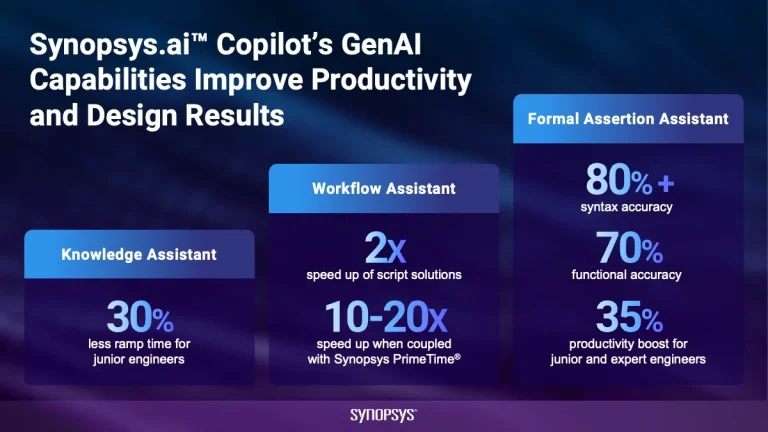 Synopsys.ai™ Copilot's GenAI Capabilities Improve Productivity and Design Results

Knowledge Assistant

30%
less ramp time for junior engineers

Workflow Assistant

2x
speed up of script solutions

10-20x
speed up when coupled with Synopsys PrimeTime®

Formal Assertion Assistant

80% +
syntax accuracy

70%
functional accuracy

35%
productivity boost for junior and expert engineers

SYNOPSYS®